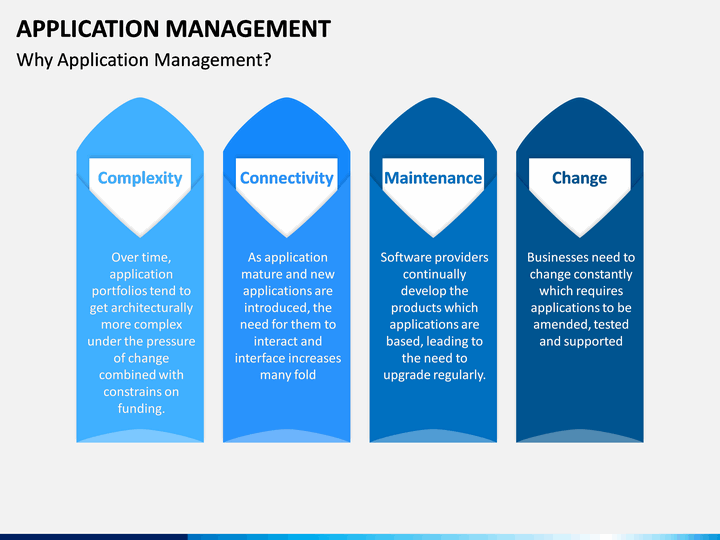 APPLICATION MANAGEMENT

Why Application Management?

Complexity

Over time, application portfolios tend to get architecturally more complex under the pressure of change combined with constrains on funding.

Connectivity

As application mature and new applications are introduced, the need for them to interact and interface increases many fold

Maintenance

Software providers continually develop the products which applications are based, leading to the need to upgrade regularly.

Change

Businesses need to change constantly which requires applications to be amended, tested and supported